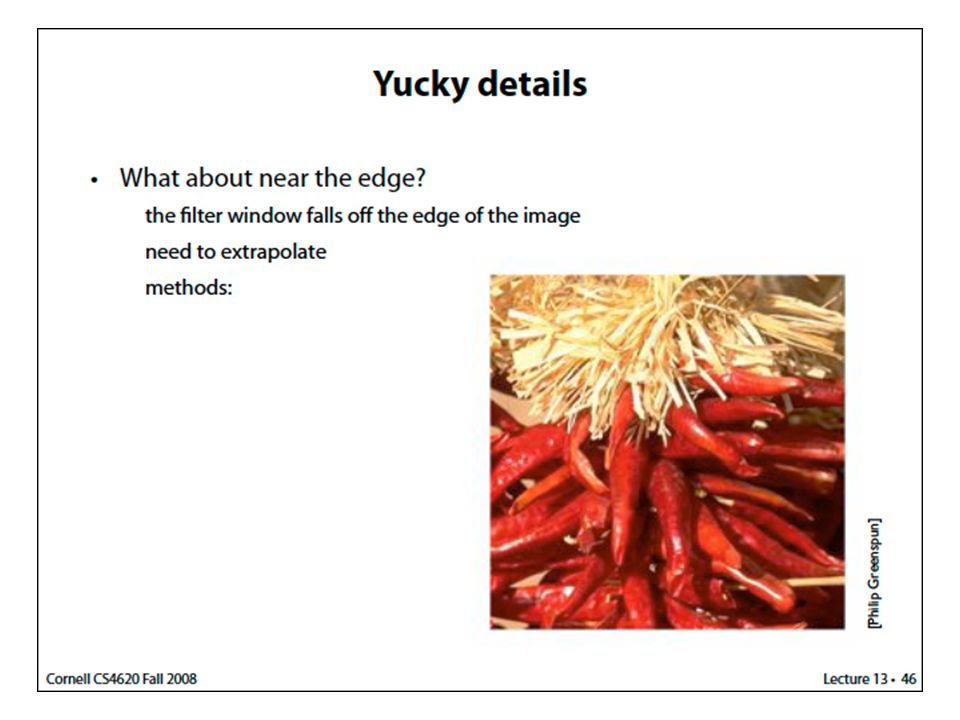 Yucky details

• What about near the edge?

the filter window falls off the edge of the image

need to extrapolate

methods:

[Philip Greenspun]

Cornell CS4620 Fall 2008

Lecture 13 • 46